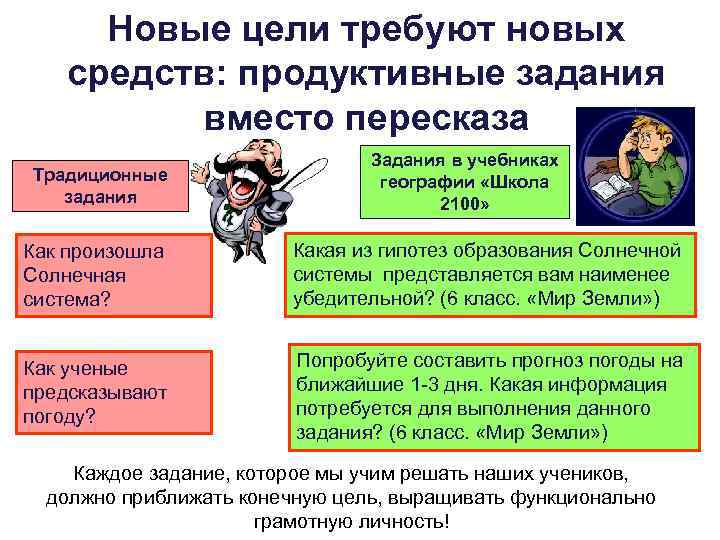 Новые цели требуют новых средств: продуктивные задания вместо пересказа

Традиционные задания

Задания в учебниках географии «Школа 2100»

Как произошла Солнечная система?

Какая из гипотез образования Солнечной системы представляется вам наименее убедительной? (6 класс. «Мир Земли»)

Как ученые предсказывают погоду?

Попробуйте составить прогноз погоды на ближайшие 1-3 дня. Какая информация потребуется для выполнения данного задания? (6 класс. «Мир Земли»)

Каждое задание, которое мы учим решать наших учеников, должно приближать конечную цель, выращивать функционально грамотную личность!